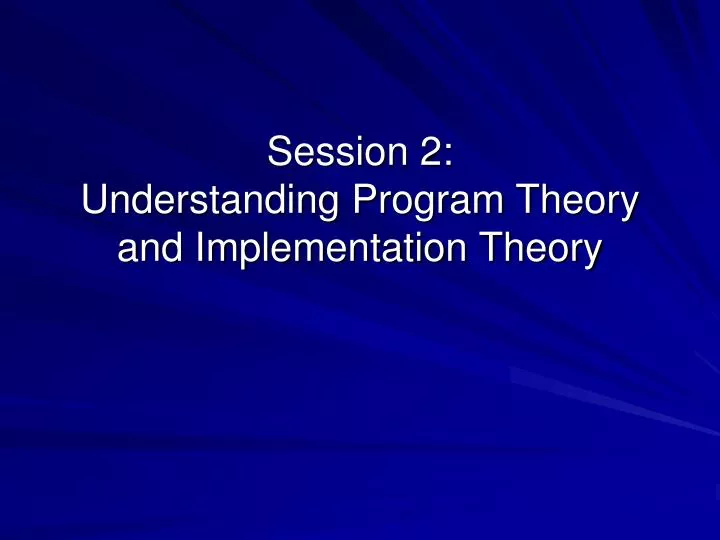 Session 2:
Understanding Program Theory and Implementation Theory